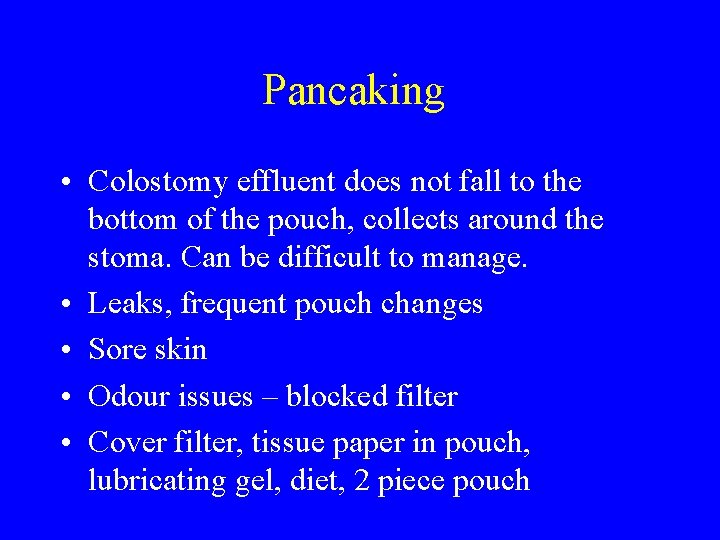 Pancaking

• Colostomy effluent does not fall to the bottom of the pouch, collects around the stoma. Can be difficult to manage.
• Leaks, frequent pouch changes
• Sore skin
• Odour issues – blocked filter
• Cover filter, tissue paper in pouch, lubricating gel, diet, 2 piece pouch